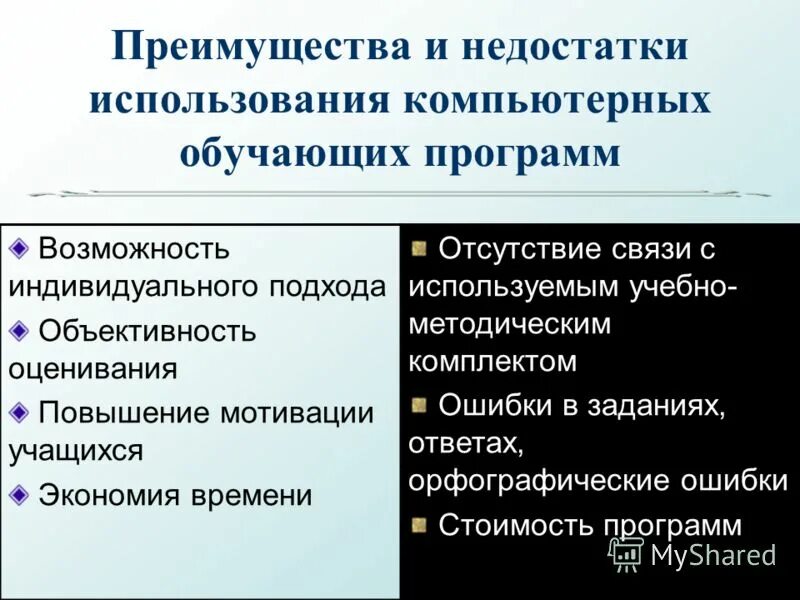 Преимущества и недостатки использования компьютерных обучающих программ

Возможность индивидуального подхода

Объективность оценивания

Повышение мотивации учащихся

Экономия времени

Отсутствие связи с используемым учебно-методическим комплектом

Ошибки в заданиях, ответах, орфографические ошибки

Стоимость программ

MyShared